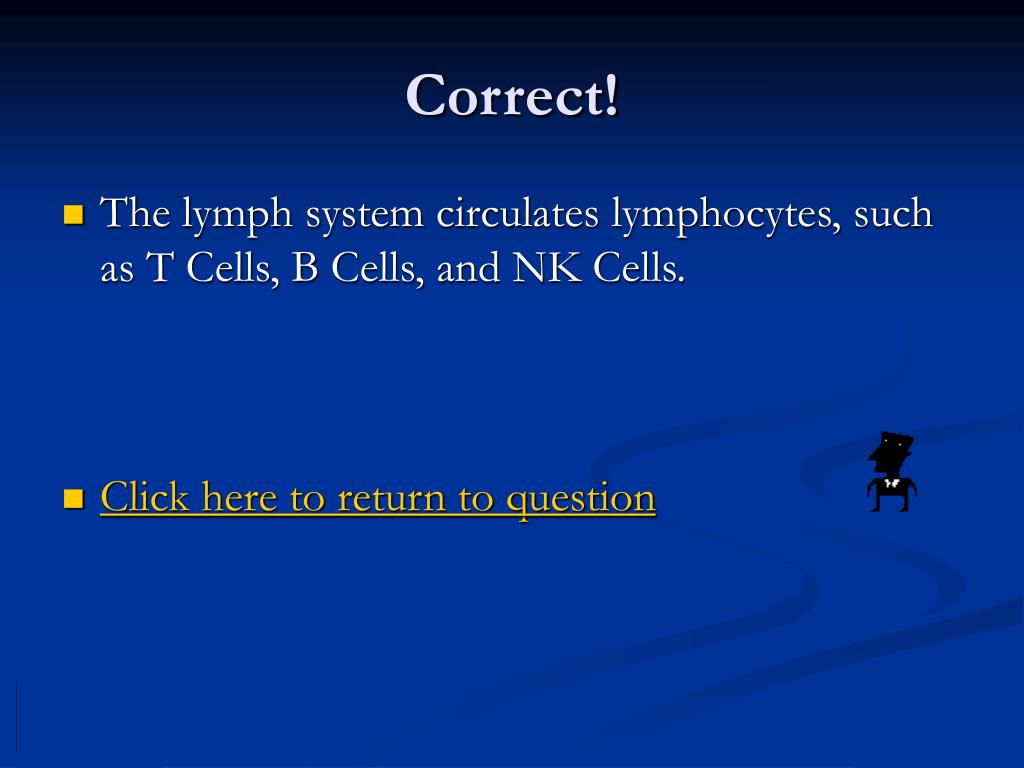 Correct!

The lymph system circulates lymphocytes, such as T Cells, B Cells, and NK Cells.

Click here to return to question